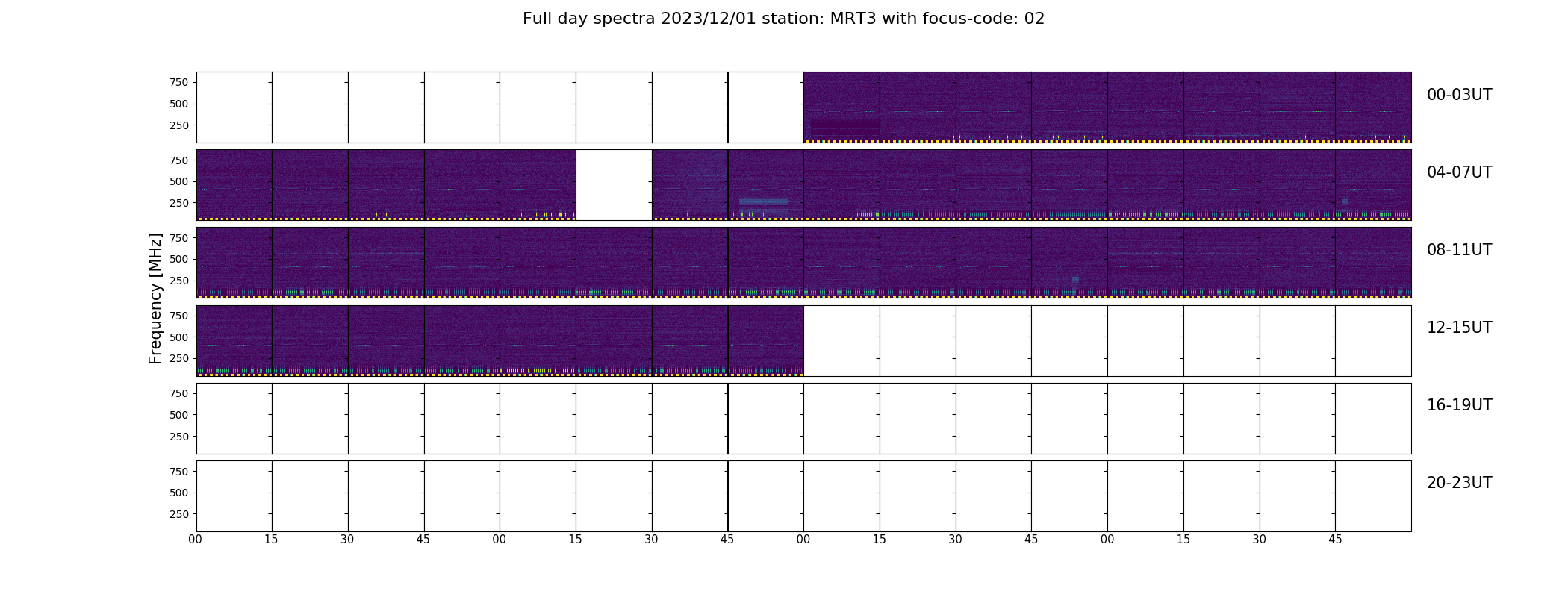 Full day spectra 2023/12/01 station: MRT3 with focus-code: 02

Frequency [MHz]

750
500
250

00-03UT

750
500
250

04-07UT

750
500
250

08-11UT

750
500
250

12-15UT

750
500
250

16-19UT

750
500
250

20-23UT

00 15 30 45 00 15 30 45 00 15 30 45 00 15 30 45